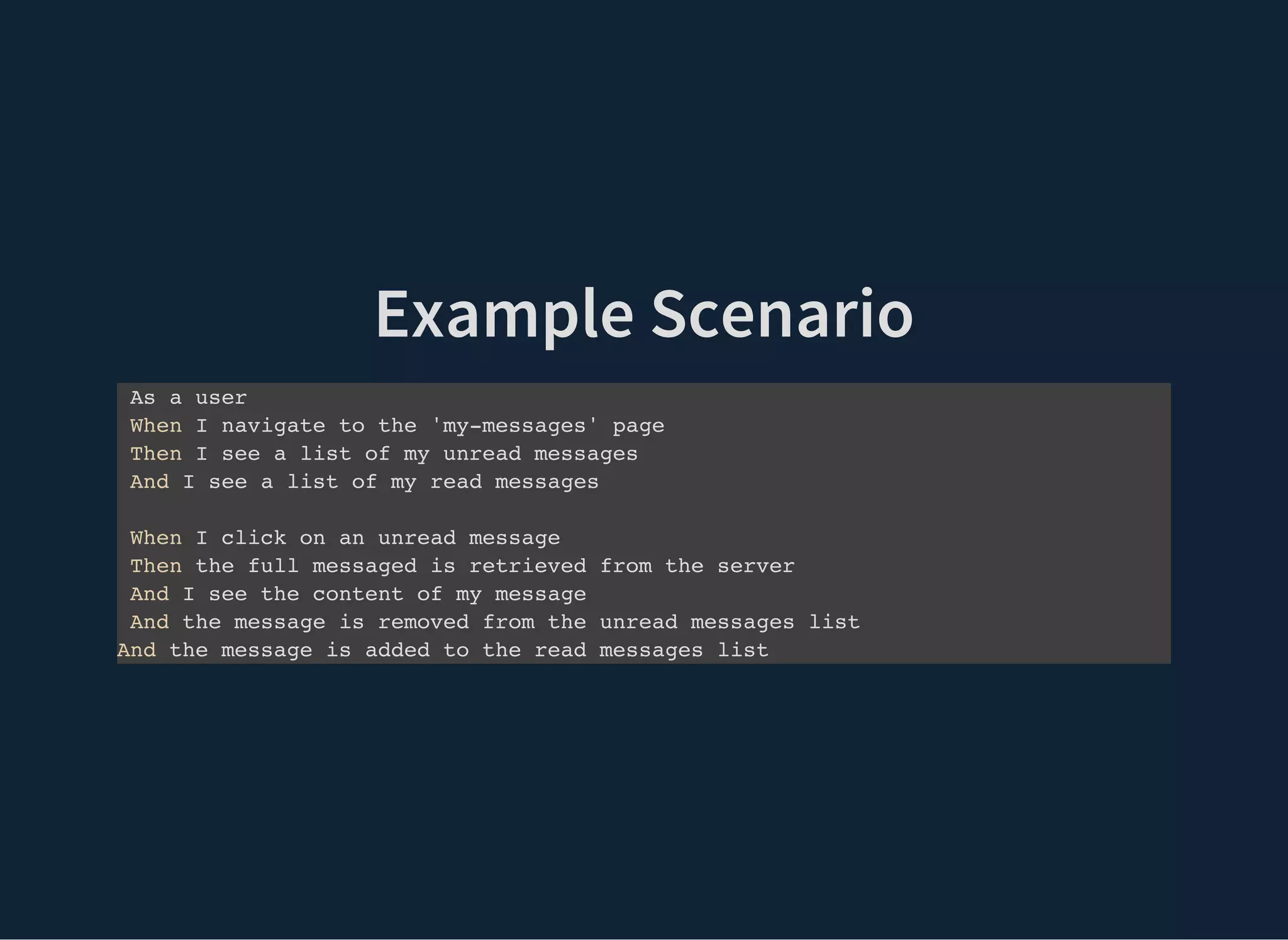 Example Scenario

As a user
When I navigate to the 'my-messages' page
Then I see a list of my unread messages
And I see a list of my read messages

When I click on an unread message
Then the full messaged is retrieved from the server
And I see the content of my message
And the message is removed from the unread messages list
And the message is added to the read messages list